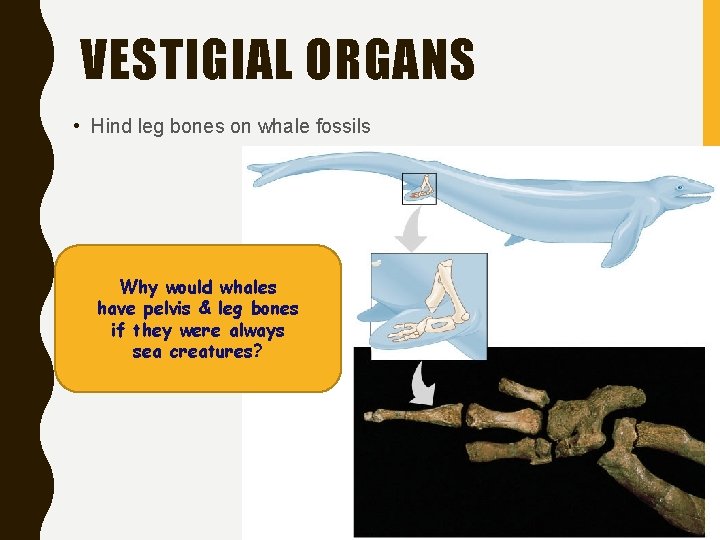 VESTIGIAL ORGANS

• Hind leg bones on whale fossils

Why would whales have pelvis & leg bones if they were always sea creatures?